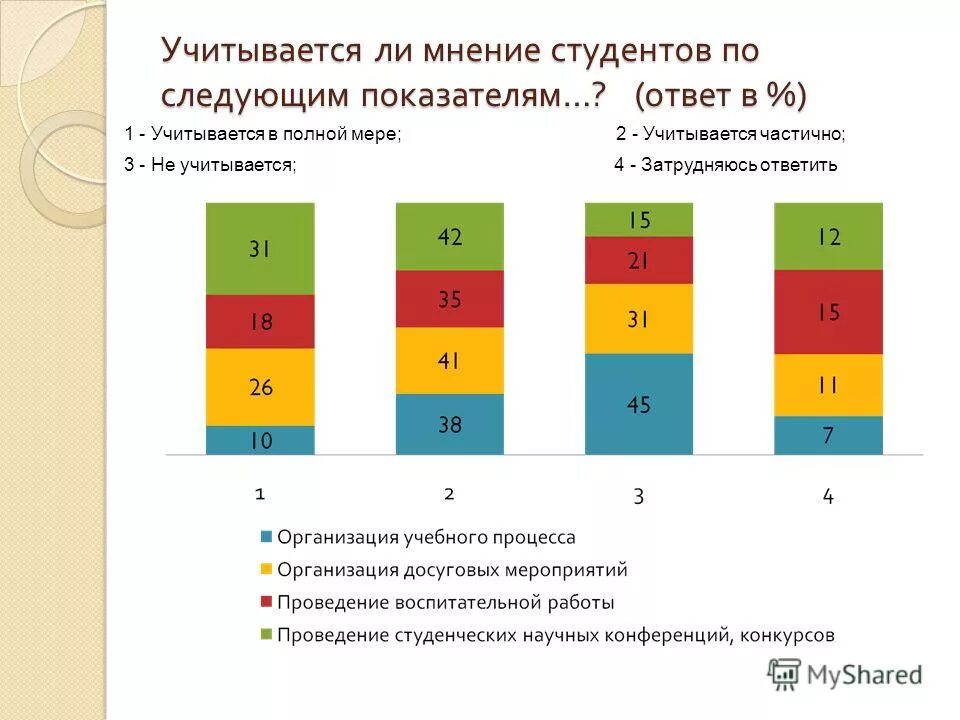 Учитывается ли мнение студентов по следующим показателям…? (ответ в %)

1 - Учитывается в полной мере;

2 - Учитывается частично;

3 - Не учитывается;

4 - Затрудняюсь ответить

31
18
26
10

42
35
41
38

15
21
31
45

12
15
11
7

1
2
3
4

Организация учебного процесса
Организация досуговых мероприятий
Проведение воспитательной работы
Проведение студенческих научных конференций, конкурсов

MyShared